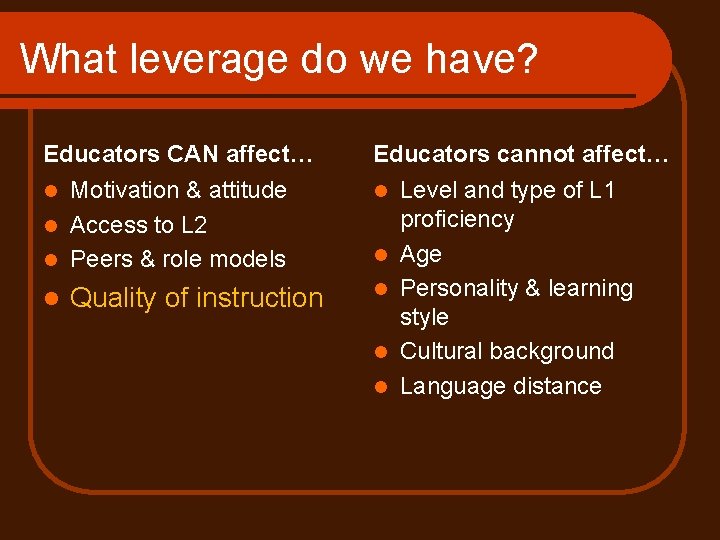 What leverage do we have?

Educators CAN affect…
- Motivation & attitude
- Access to L2
- Peers & role models
- Quality of instruction

Educators cannot affect…
- Level and type of L1 proficiency
- Age
- Personality & learning style
- Cultural background
- Language distance